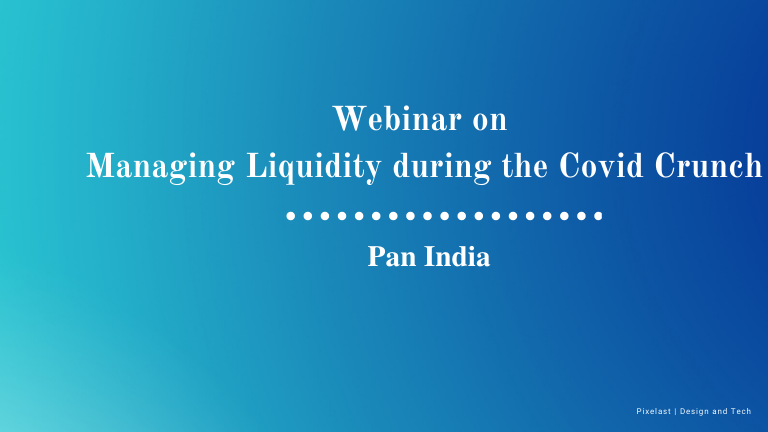 Webinar on
Managing Liquidity during the Covid Crunch

Pan India

Pixelast | Design and Tech